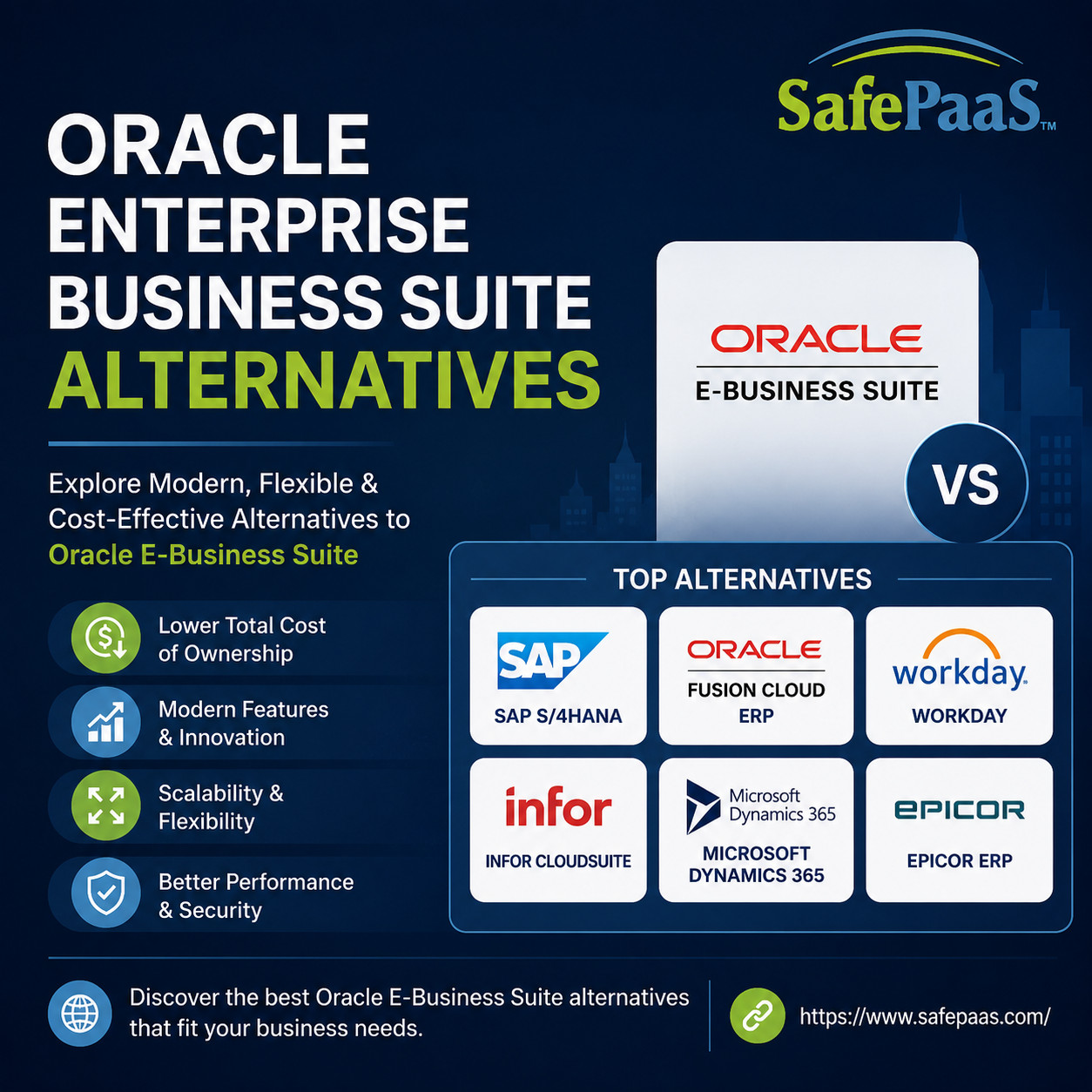 SafePaaS™

ORACLE ENTERPRISE BUSINESS SUITE ALTERNATIVES

Explore Modern, Flexible & Cost-Effective Alternatives to Oracle E-Business Suite

Lower Total Cost of Ownership

Modern Features & Innovation

Scalability & Flexibility

Better Performance & Security

ORACLE
E-BUSINESS SUITE

VS

TOP ALTERNATIVES

SAP
SAP S/4HANA

ORACLE
FUSION CLOUD ERP

workday.
WORKDAY

infor
INFOR CLOUDSUITE

Microsoft Dynamics 365
MICROSOFT DYNAMICS 365

EPICOR
EPICOR ERP

Discover the best Oracle E-Business Suite alternatives that fit your business needs.

https://www.safepaas.com/